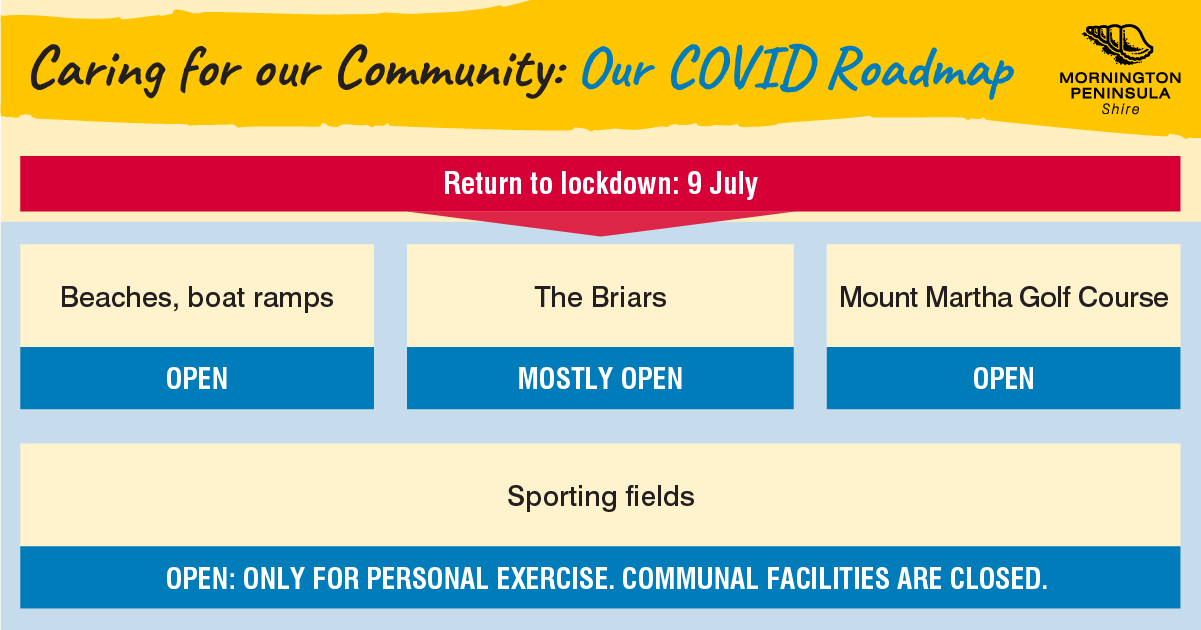 Caring for our Community: Our COVID Roadmap

MORNINGTON PENINSULA Shire

Return to lockdown: 9 July

Beaches, boat ramps

OPEN

The Briars

MOSTLY OPEN

Mount Martha Golf Course

OPEN

Sporting fields

OPEN: ONLY FOR PERSONAL EXERCISE. COMMUNAL FACILITIES ARE CLOSED.